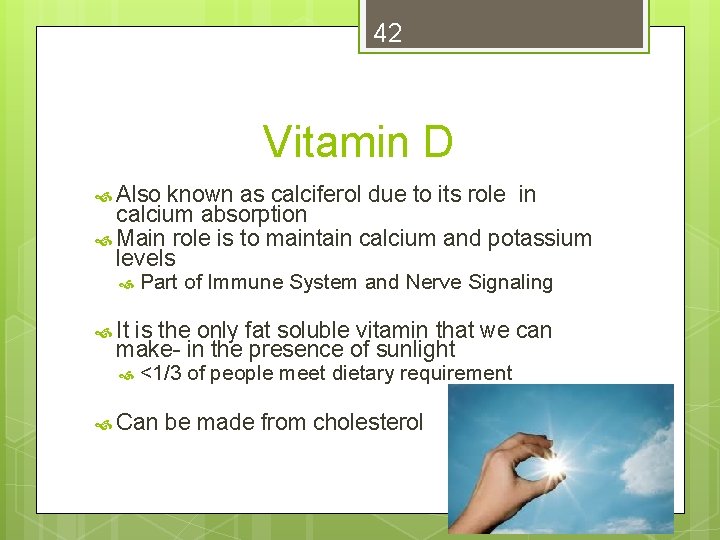 42

Vitamin D

Also known as calciferol due to its role in calcium absorption

Main role is to maintain calcium and potassium levels

Part of Immune System and Nerve Signaling

It is the only fat soluble vitamin that we can make- in the presence of sunlight

<1/3 of people meet dietary requirement

Can be made from cholesterol